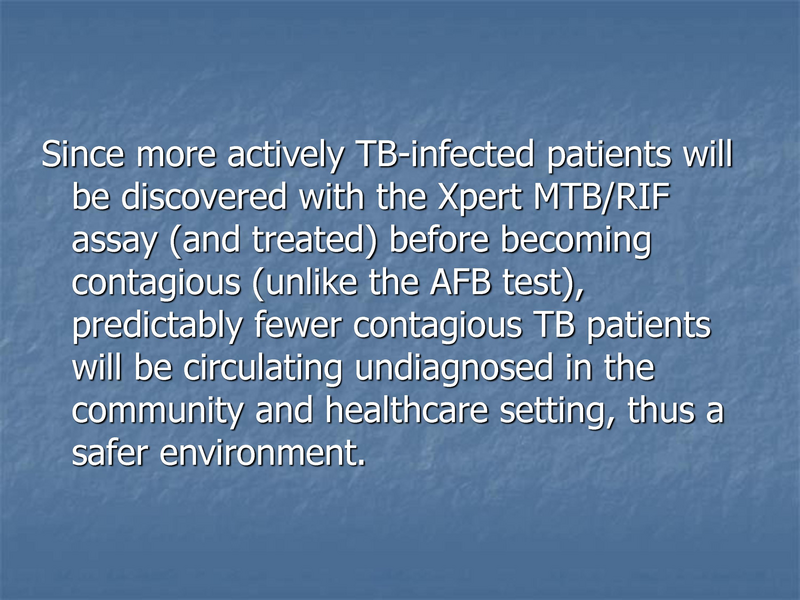 Since more actively TB-infected patients will be discovered with the Xpert MTB/RIF assay (and treated) before becoming contagious (unlike the AFB test), predictably fewer contagious TB patients will be circulating undiagnosed in the community and healthcare setting, thus a safer environment.